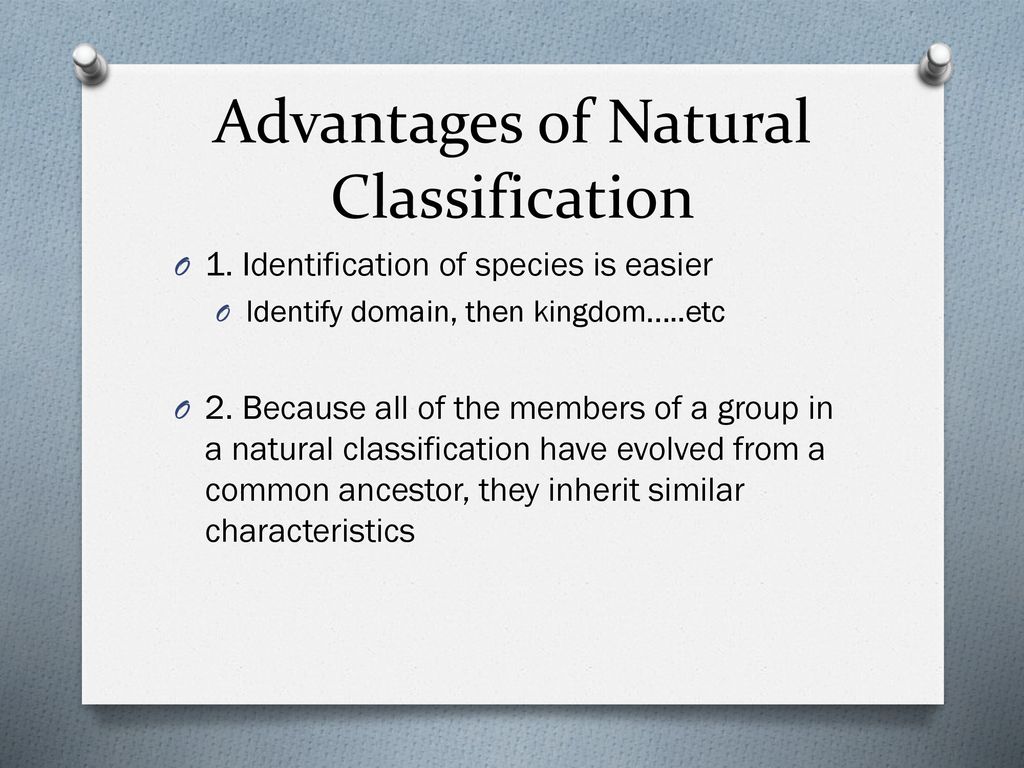 Advantages of Natural Classification

O 1. Identification of species is easier

O Identify domain, then kingdom…..etc

O 2. Because all of the members of a group in a natural classification have evolved from a common ancestor, they inherit similar characteristics